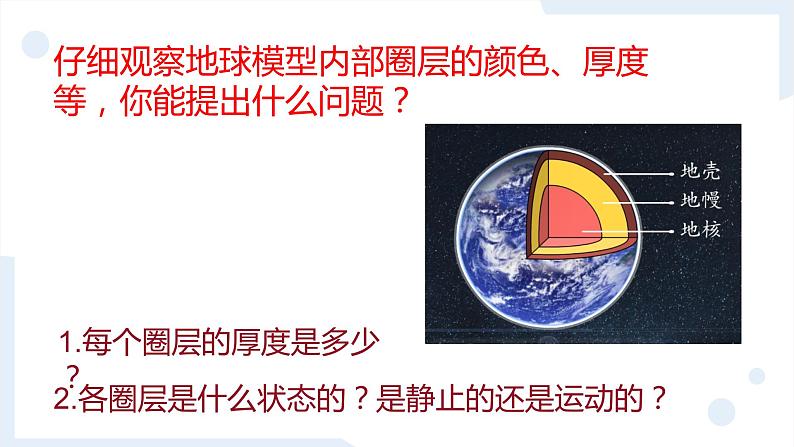 仔细观察地球模型内部圈层的颜色、厚度等，你能提出什么问题？

地壳
地幔
地核

1.每个圈层的厚度是多少？
2.各圈层是什么状态的？是静止的还是运动的？